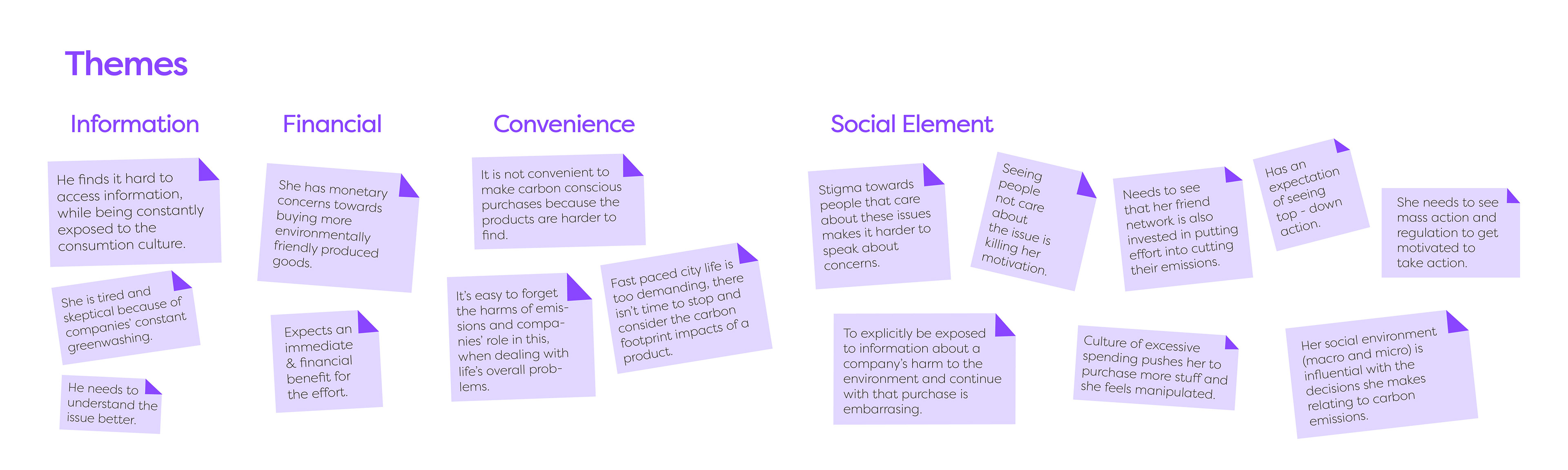 Themes

Information

He finds it hard to access information, while being constantly exposed to the consumtion culture.

She is tired and skeptical because of companies' constant greenwashing.

He needs to understand the issue better.

Financial

She has monetary concerns towards buying more environmentally friendly produced goods.

Expects an immediate & financial benefit for the effort.

Convenience

It is not convenient to make carbon conscious purchases because the products are harder to find.

It's easy to forget the harms of emissions and companies' role in this, when dealing with life's overall problems.

Fast paced city life is too demanding, there isn't time to stop and consider the carbon footprint impacts of a product.

Social Element

Stigma towards people that care about these issues makes it harder to speak about concerns.

Seeing people not care about the issue is killing her motivation.

Needs to see that her friend network is also invested in putting effort into cutting their emissions.

Has an expectation of seeing top - down action.

She needs to see mass action and regulation to get motivated to take action.

To explicitly be exposed to information about a company's harm to the environment and continue with that purchase is embarrasing.

Culture of excessive spending pushes her to purchase more stuff and she feels manipulated.

Her social environment (macro and micro) is influential with the decisions she makes relating to carbon emissions.